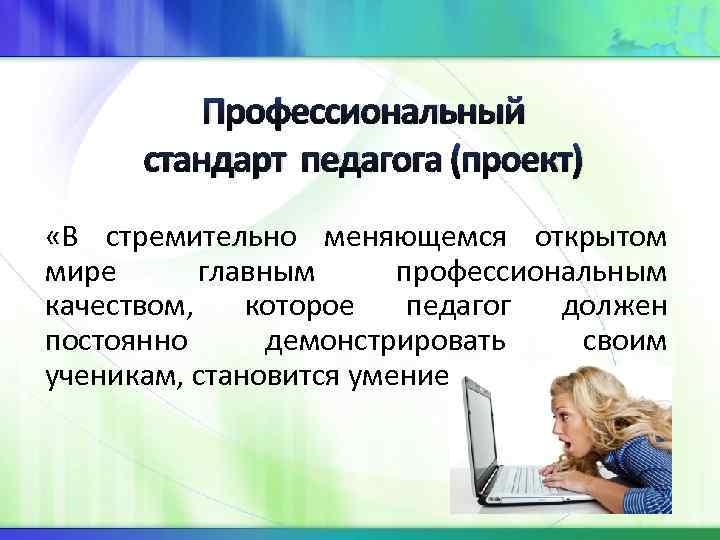 Профессиональный стандарт педагога (проект)

«В стремительно меняющемся открытом мире главным профессиональным качеством, которое педагог должен постоянно демонстрировать своим ученикам, становится умение